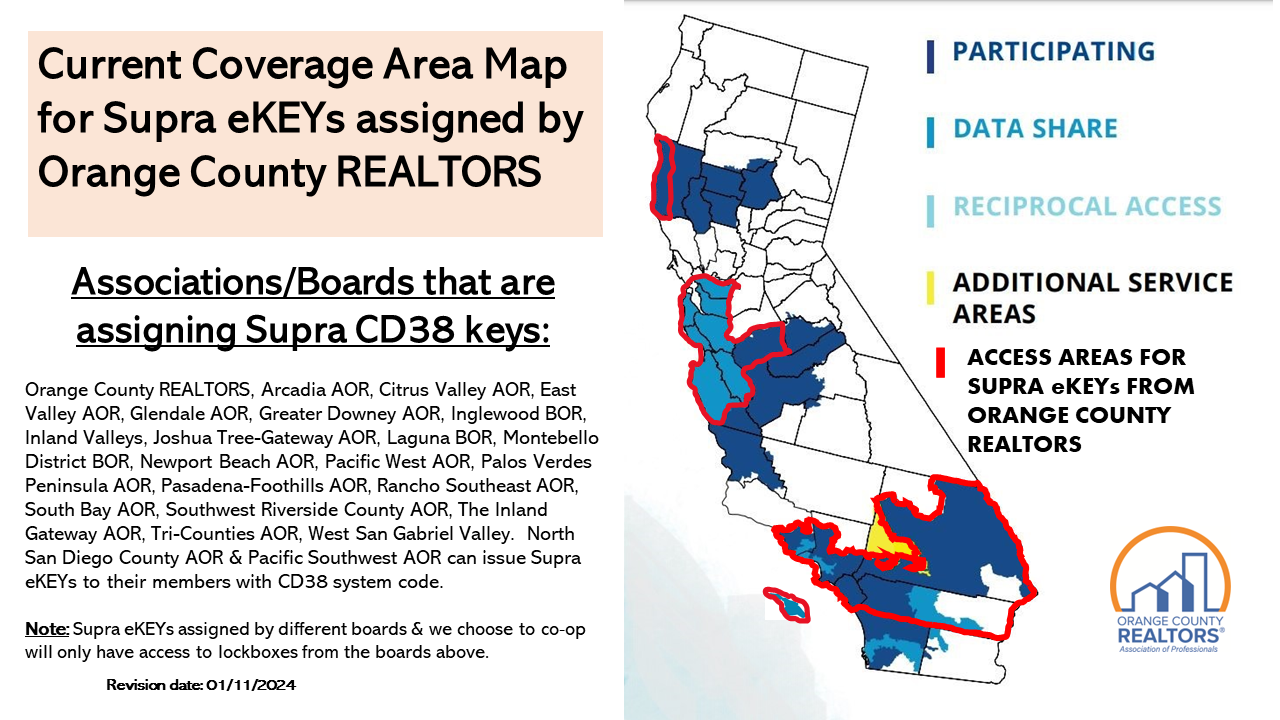 Current Coverage Area Map for Supra eKEYs assigned by Orange County REALTORS

Associations/Boards that are assigning Supra CD38 keys:

Orange County REALTORS, Arcadia AOR, Citrus Valley AOR, East Valley AOR, Glendale AOR, Greater Downey AOR, Inglewood BOR, Inland Valleys, Joshua Tree-Gateway AOR, Laguna BOR, Montebello District BOR, Newport Beach AOR, Pacific West AOR, Palos Verdes Peninsula AOR, Pasadena-Foothills AOR, Rancho Southeast AOR, South Bay AOR, Southwest Riverside County AOR, The Inland Gateway AOR, Tri-Counties AOR, West San Gabriel Valley. North San Diego County AOR & Pacific Southwest AOR can issue Supra eKEYs to their members with CD38 system code.

Note: Supra eKEYs assigned by different boards & we choose to co-op will only have access to lockboxes from the boards above.

Revision date: 01/11/2024

PARTICIPATING

DATA SHARE

RECIPROCAL ACCESS

ADDITIONAL SERVICE AREAS

ACCESS AREAS FOR SUPRA eKEYs FROM ORANGE COUNTY REALTORS

ORANGE COUNTY REALTORS®
Association of Professionals